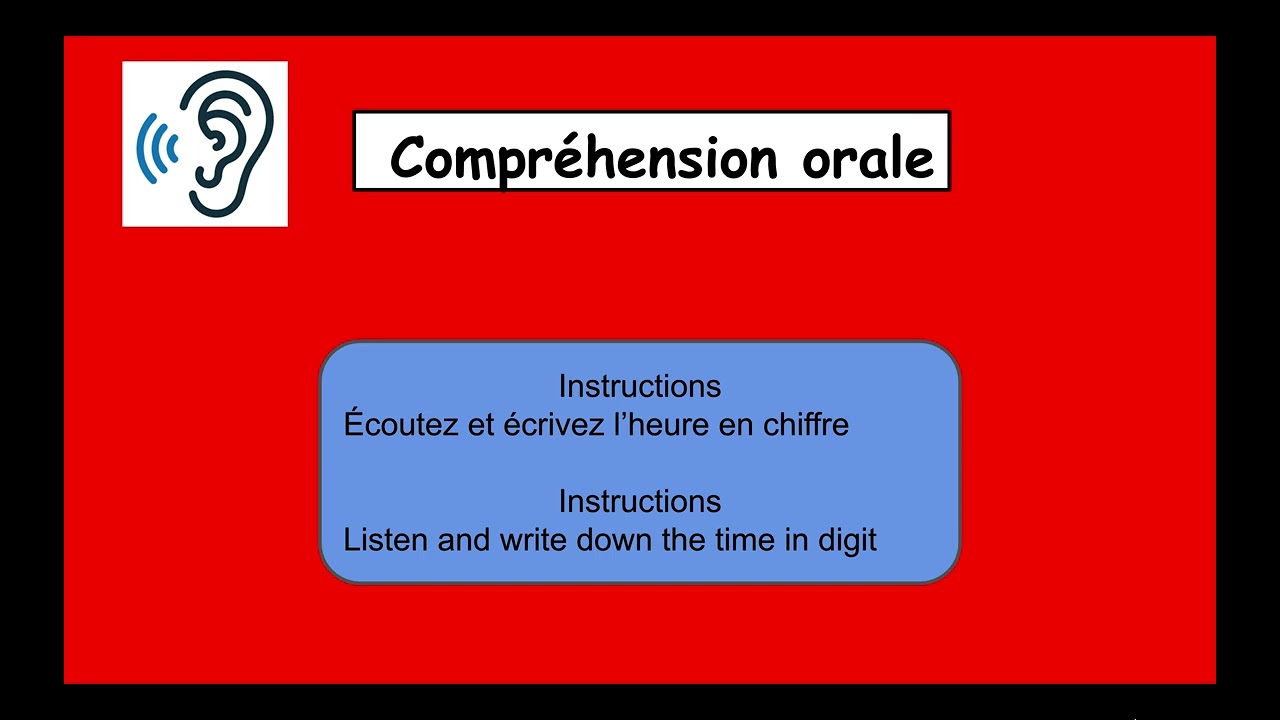 Compréhension orale

Instructions
Écoutez et écrivez l'heure en chiffre

Instructions
Listen and write down the time in digit